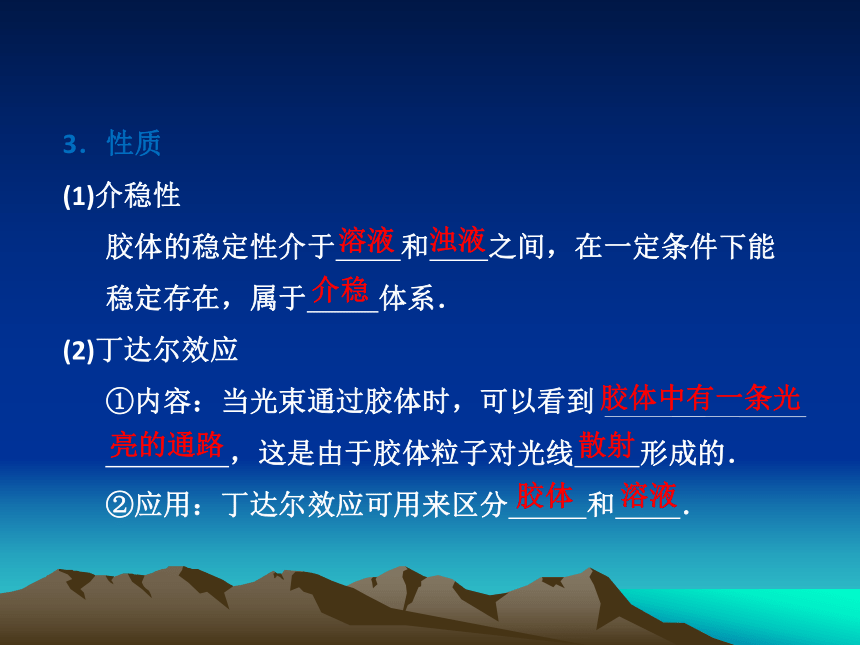 3．性质

(1)介稳性

胶体的稳定性介于溶液和浊液之间，在一定条件下能稳定存在，属于介稳体系．

(2)丁达尔效应

①内容：当光束通过胶体时，可以看到胶体中有一条光亮的通路，这是由于胶体粒子对光线散射形成的．

②应用：丁达尔效应可用来区分胶体和溶液．